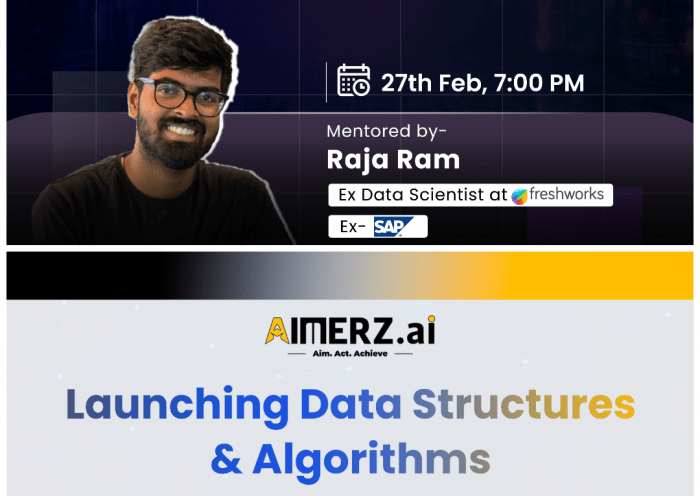 27th Feb, 7:00 PM

Mentored by-
Raja Ram

Ex Data Scientist at freshworks

Ex- SAP

AIMERZ.ai
Aim. Act. Achieve

Launching Data Structures & Algorithms